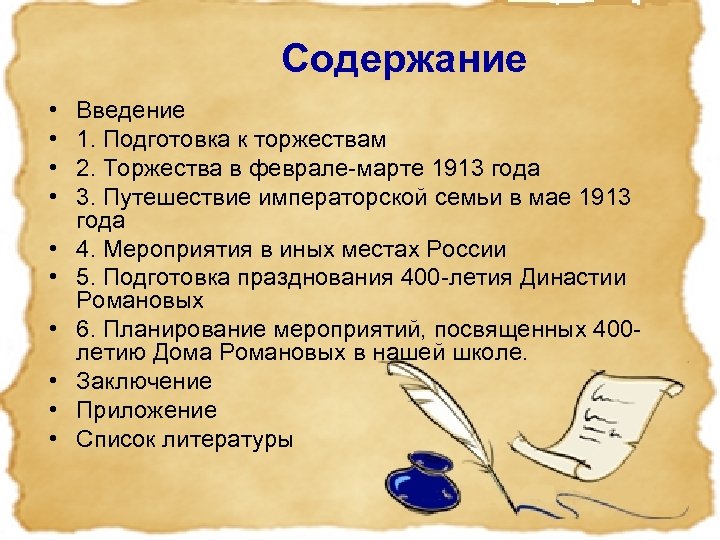 Содержание

• Введение
• 1. Подготовка к торжествам
• 2. Торжества в феврале-марте 1913 года
• 3. Путешествие императорской семьи в мае 1913 года
• 4. Мероприятия в иных местах России
• 5. Подготовка празднования 400-летия Династии Романовых
• 6. Планирование мероприятий, посвященных 400-летию Дома Романовых в нашей школе.
• Заключение
• Приложение
• Список литературы